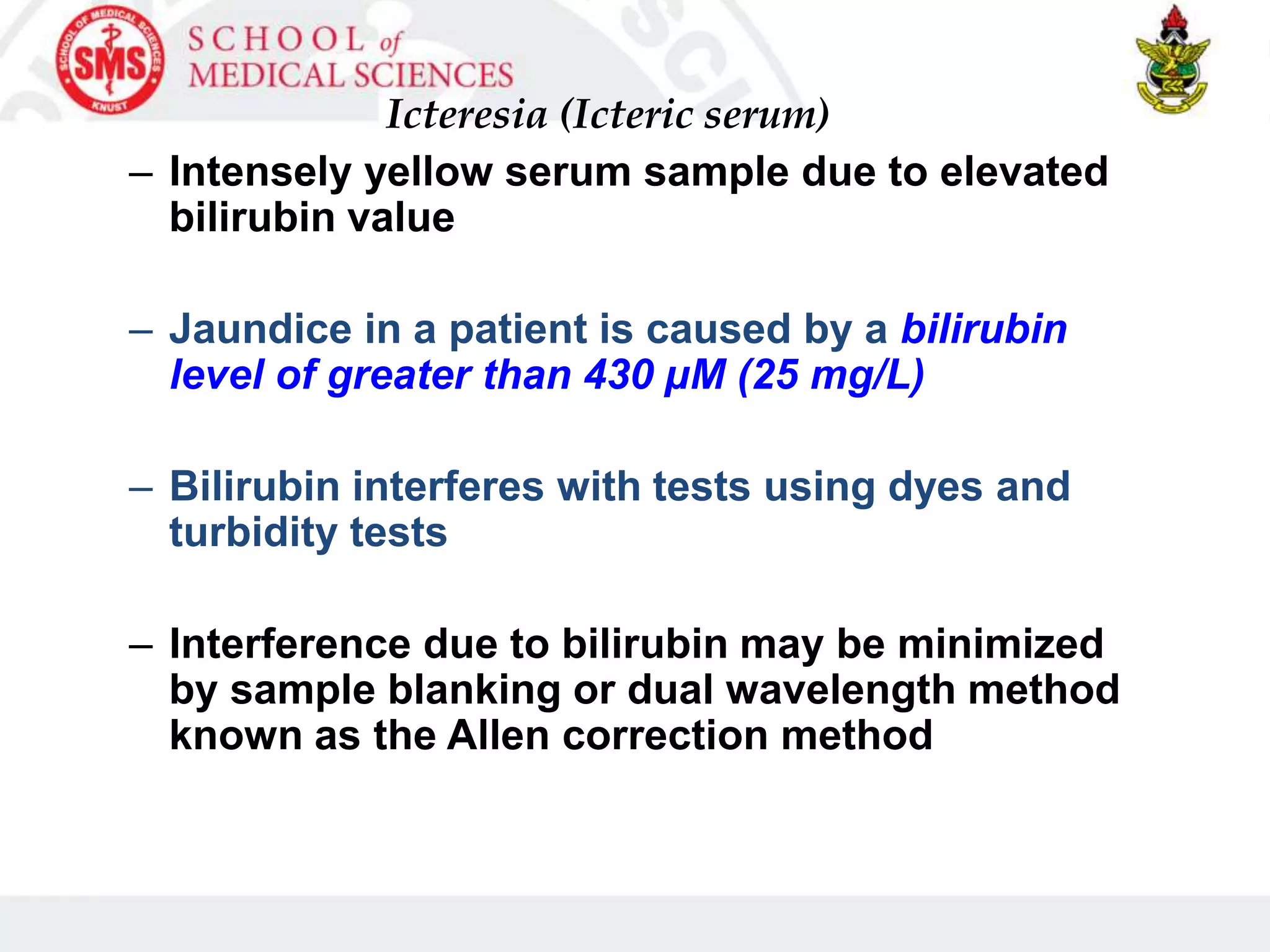 SCHOOL OF MEDICAL SCIENCES
SMS
KNUST

SCHOOL of MEDICAL SCIENCES

Icteresia (Icteric serum)

– Intensely yellow serum sample due to elevated bilirubin value

– Jaundice in a patient is caused by a bilirubin level of greater than 430 µM (25 mg/L)

– Bilirubin interferes with tests using dyes and turbidity tests

– Interference due to bilirubin may be minimized by sample blanking or dual wavelength method known as the Allen correction method